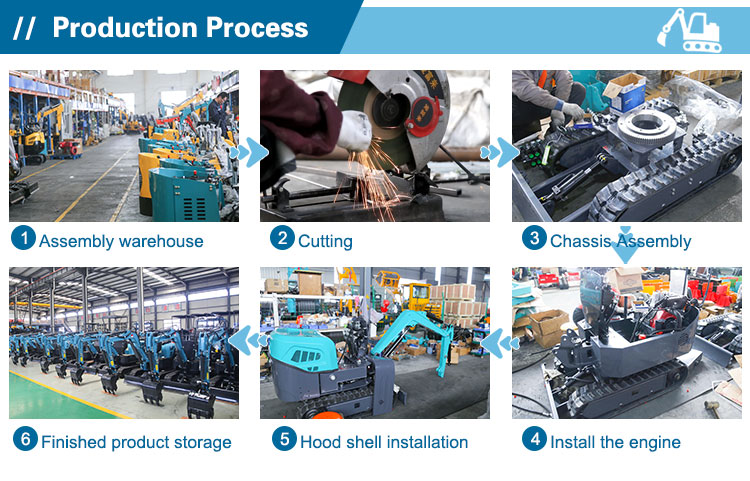 // Production Process

1 Assembly warehouse

2 Cutting

3 Chassis Assembly

6 Finished product storage

5 Hood shell installation

4 Install the engine